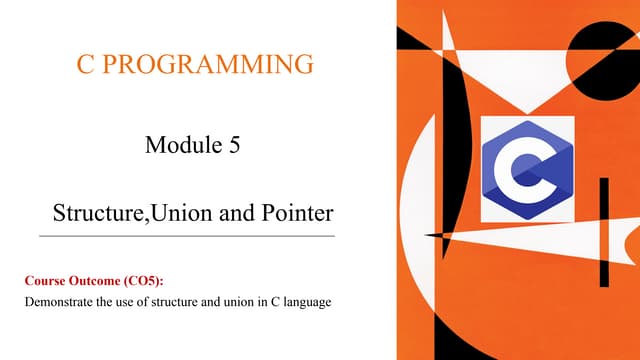 C PROGRAMMING

Module 5

Structure,Union and Pointer

Course Outcome (CO5):
Demonstrate the use of structure and union in C language

C